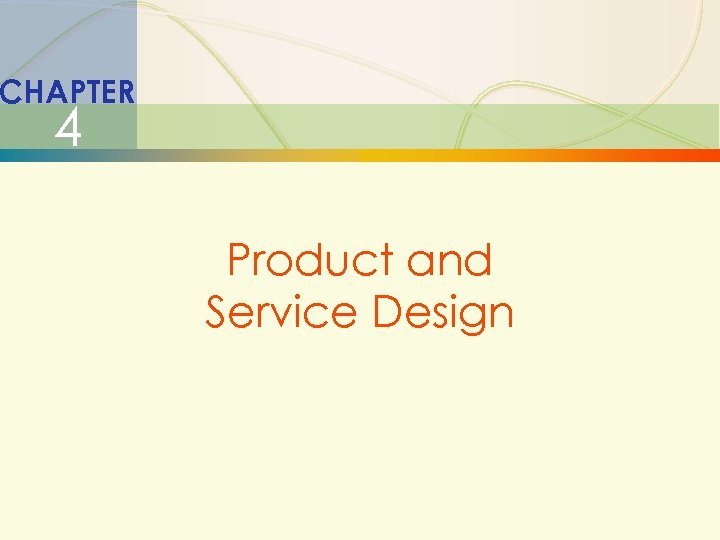 CHAPTER
4

Product and Service Design